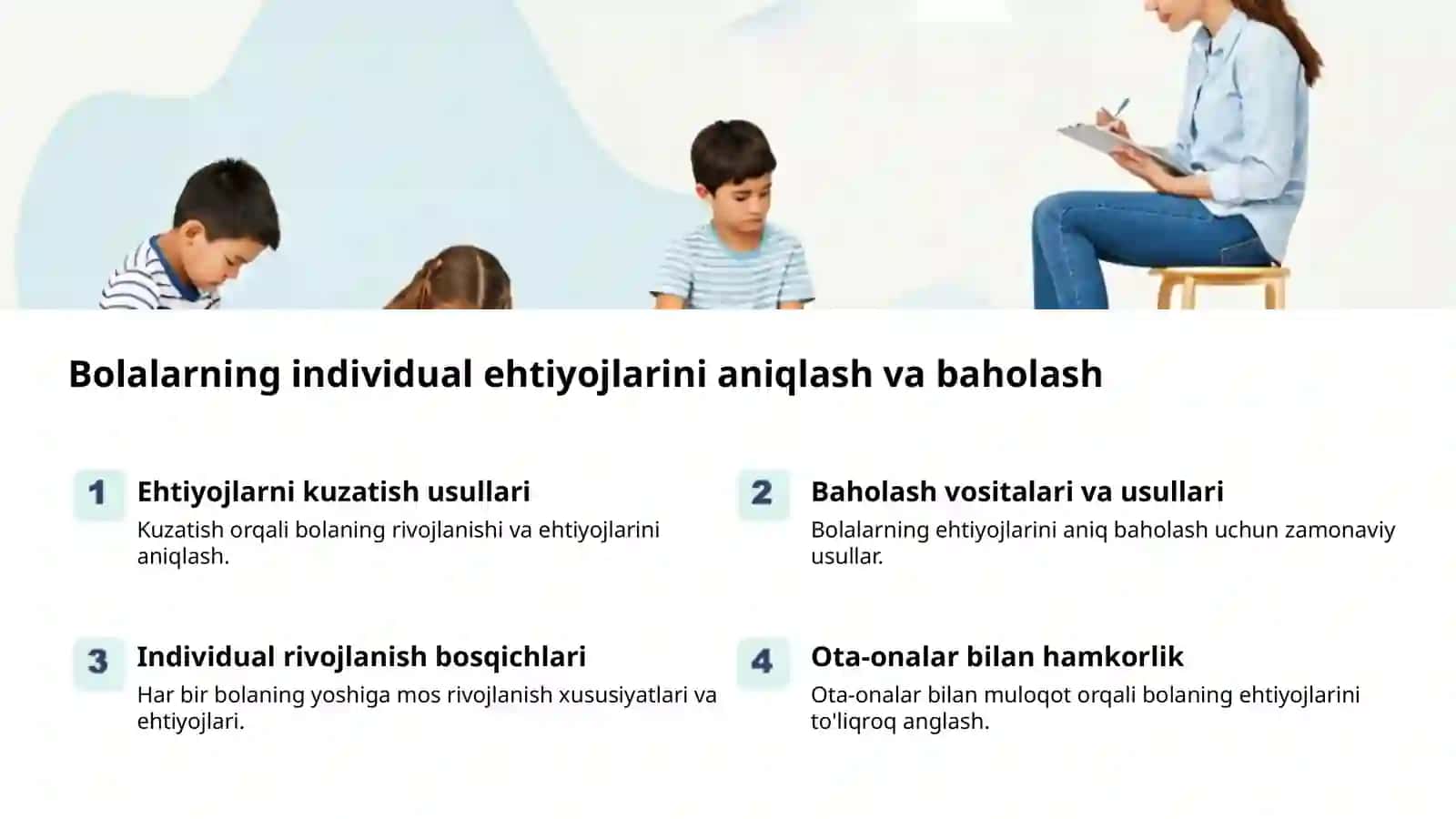 Bolalarning individual ehtiyojlarini aniqlash va baholash

1 Ehtiyojlarni kuzatish usullari
Kuzatish orqali bolaning rivojlanishi va ehtiyojlarini aniqlash.

2 Baholash vositalari va usullari
Bolalarning ehtiyojlarini aniq baholash uchun zamonaviy usullar.

3 Individual rivojlanish bosqichlari
Har bir bolaning yoshiga mos rivojlanish xususiyatlari va ehtiyojlari.

4 Ota-onalar bilan hamkorlik
Ota-onalar bilan muloqot orqali bolaning ehtiyojlarini to'liqroq anglash.